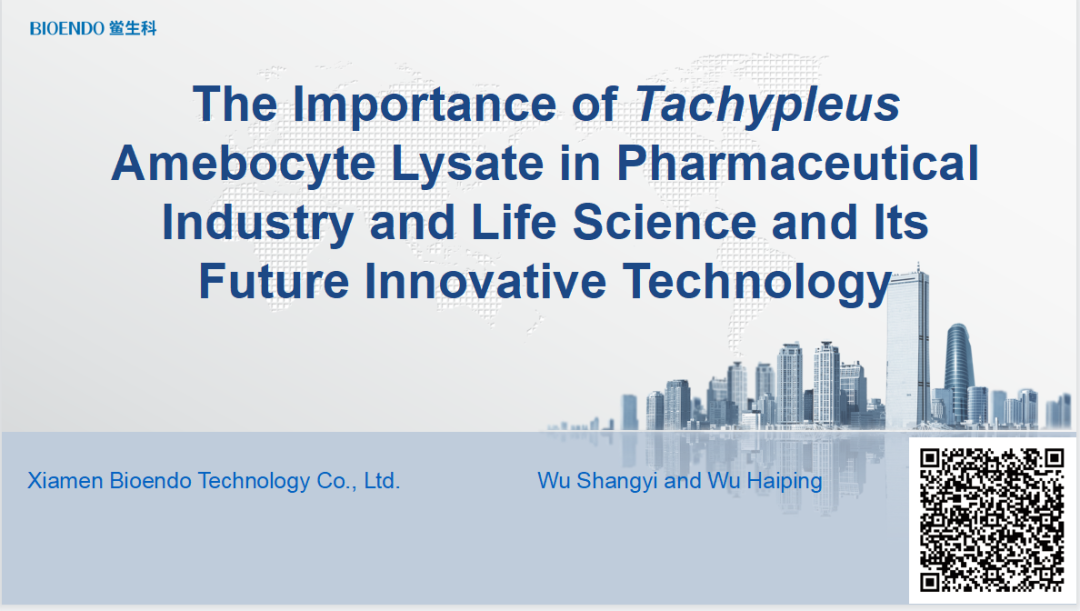 BIOENDO 鲎生科

The Importance of Tachypleus Amebocyte Lysate in Pharmaceutical Industry and Life Science and Its Future Innovative Technology

Xiamen Bioendo Technology Co., Ltd.

Wu Shangyi and Wu Haiping